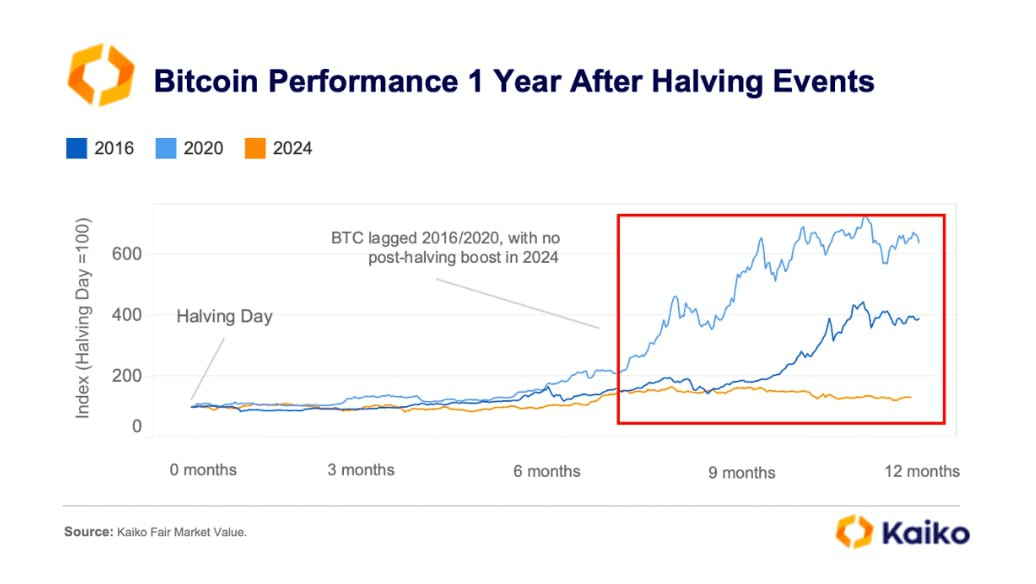 Bitcoin Performance 1 Year After Halving Events

2016 2020 2024

Index (Halving Day =100)

600
400
200
0

BTC lagged 2016/2020, with no post-halving boost in 2024

Halving Day

0 months
3 months
6 months
9 months
12 months

Source: Kaiko Fair Market Value.

Kaiko